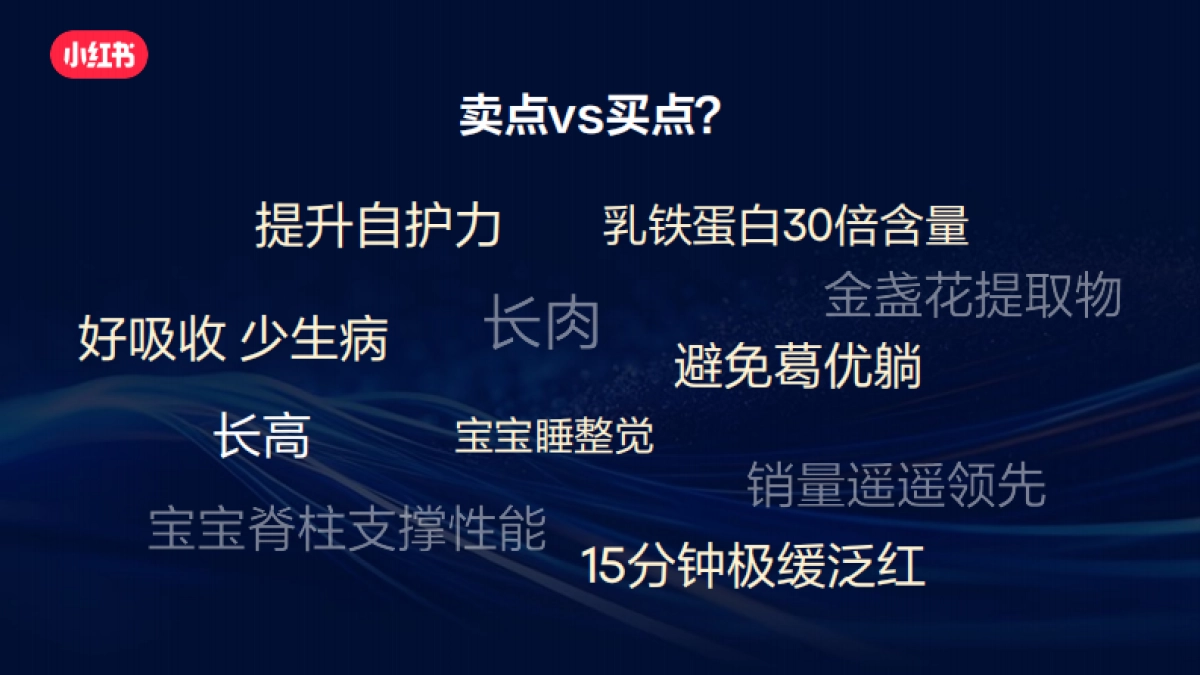 小红书

卖点vs买点?

提升自护力

乳铁蛋白30倍含量

金盏花提取物

好吸收 少生病

长肉

避免葛优躺

长高

宝宝睡整觉

销量遥遥领先

宝宝脊柱支撑性能

15分钟极缓泛红